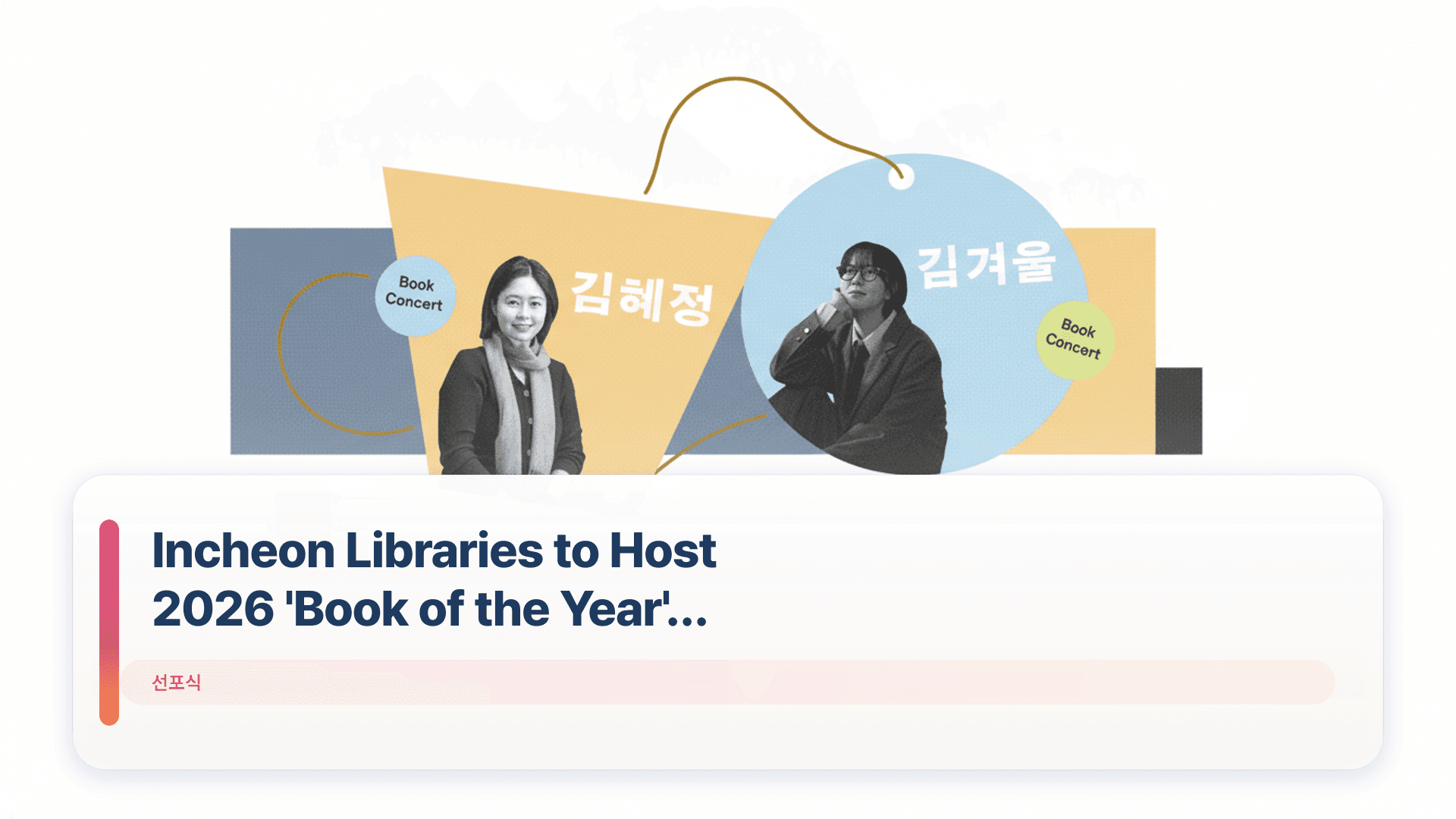 Book Concert

김혜정

김겨울

Book Concert

Incheon Libraries to Host 2026 'Book of the Year'...

선포식